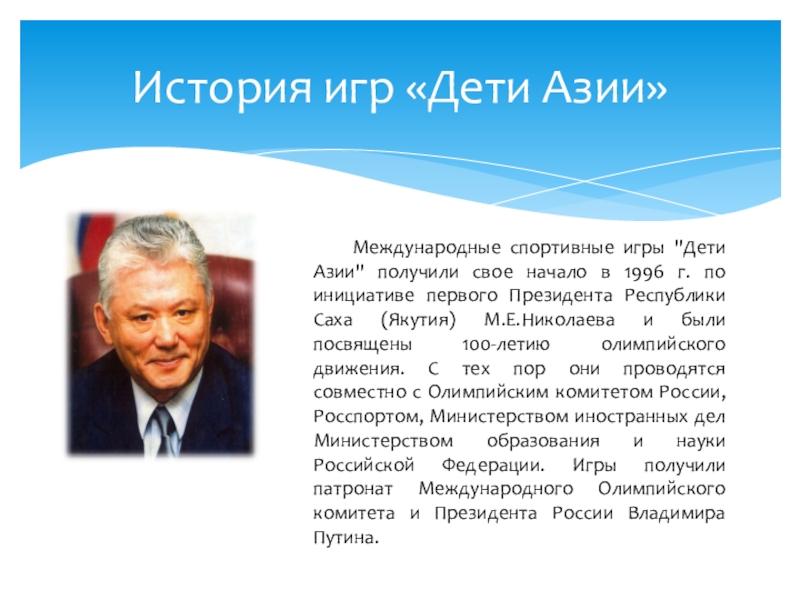 История игр «Дети Азии»

Международные спортивные игры "Дети Азии" получили свое начало в 1996 г. по инициативе первого Президента Республики Саха (Якутия) М.Е.Николаева и были посвящены 100-летию олимпийского движения. С тех пор они проводятся совместно с Олимпийским комитетом России, Росспортом, Министерством иностранных дел Министерством образования и науки Российской Федерации. Игры получили патронат Международного Олимпийского комитета и Президента России Владимира Путина.